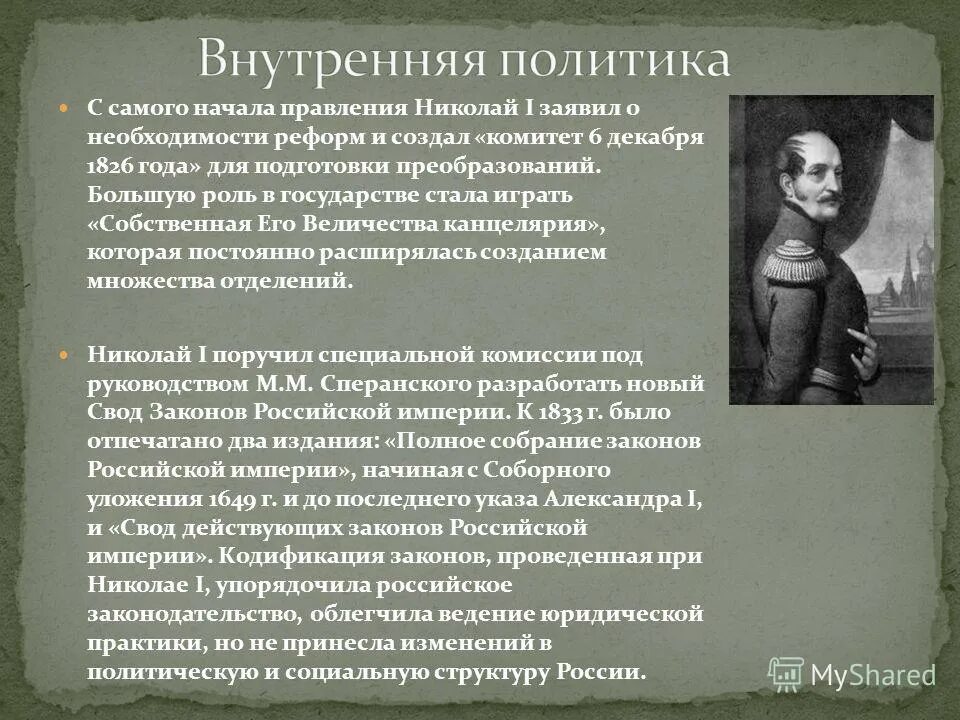 Внутренняя политика

С самого начала правления Николай I заявил о необходимости реформ и создал «комитет 6 декабря 1826 года» для подготовки преобразований. Большую роль в государстве стала играть «Собственная Его Величества канцелярия», которая постоянно расширялась созданием множества отделений.

Николай I поручил специальной комиссии под руководством М.М. Сперанского разработать новый Свод Законов Российской империи. К 1833 г. было отпечатано два издания: «Полное собрание законов Российской империи», начиная с Соборного уложения 1649 г. и до последнего указа Александра I, и «Свод действующих законов Российской империи». Кодификация законов, проведенная при Николае I, упорядочила российское законодательство, облегчила ведение юридической практики, но не принесла изменений в политическую и социальную структуру России.

MyShared